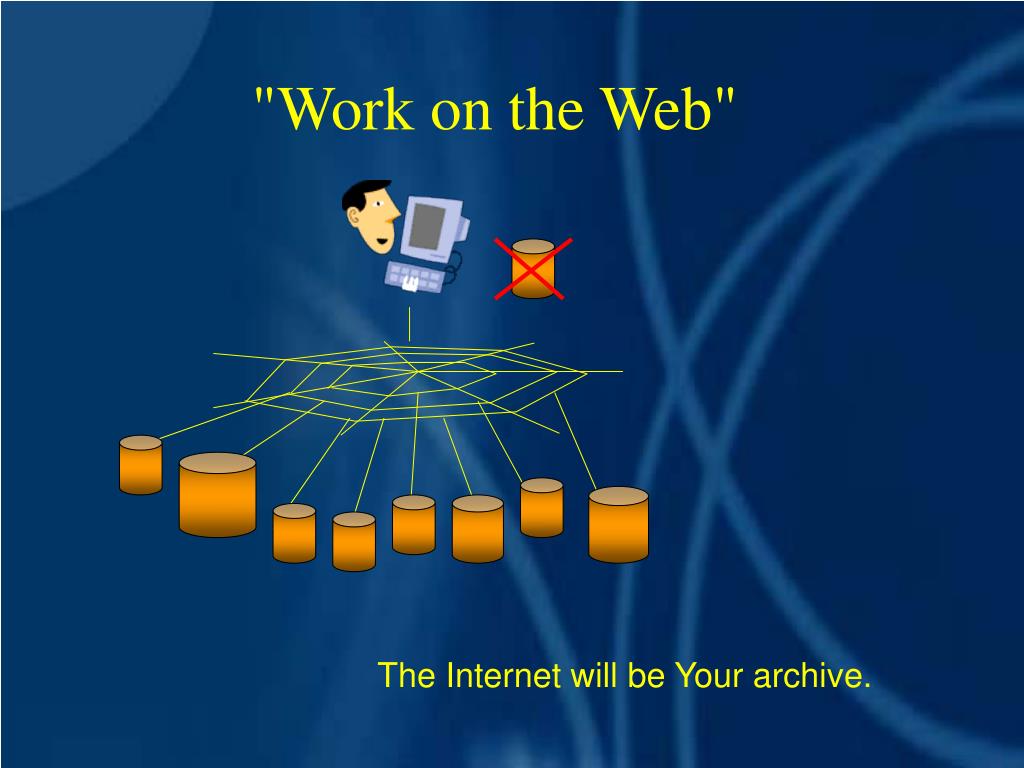 "Work on the Web"

The Internet will be Your archive.